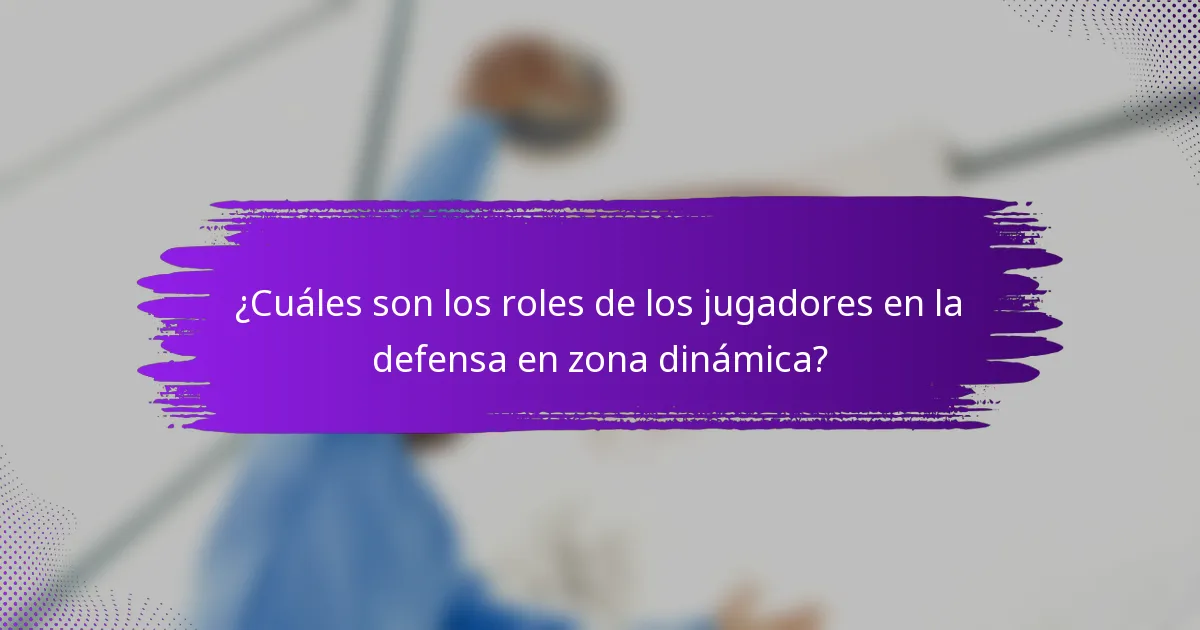 ¿Cuáles son los roles de los jugadores en la defensa en zona dinámica?